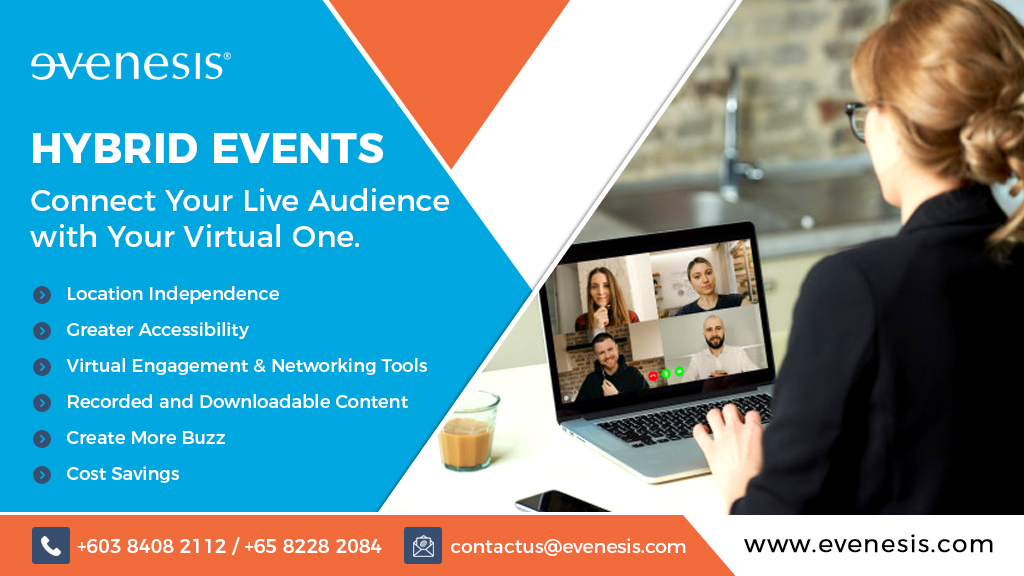 evenesis®

HYBRID EVENTS

Connect Your Live Audience with Your Virtual One.

Location Independence
Greater Accessibility
Virtual Engagement & Networking Tools
Recorded and Downloadable Content
Create More Buzz
Cost Savings

+603 8408 2112 / +65 8228 2084 contactus@evenesis.com www.evenesis.com